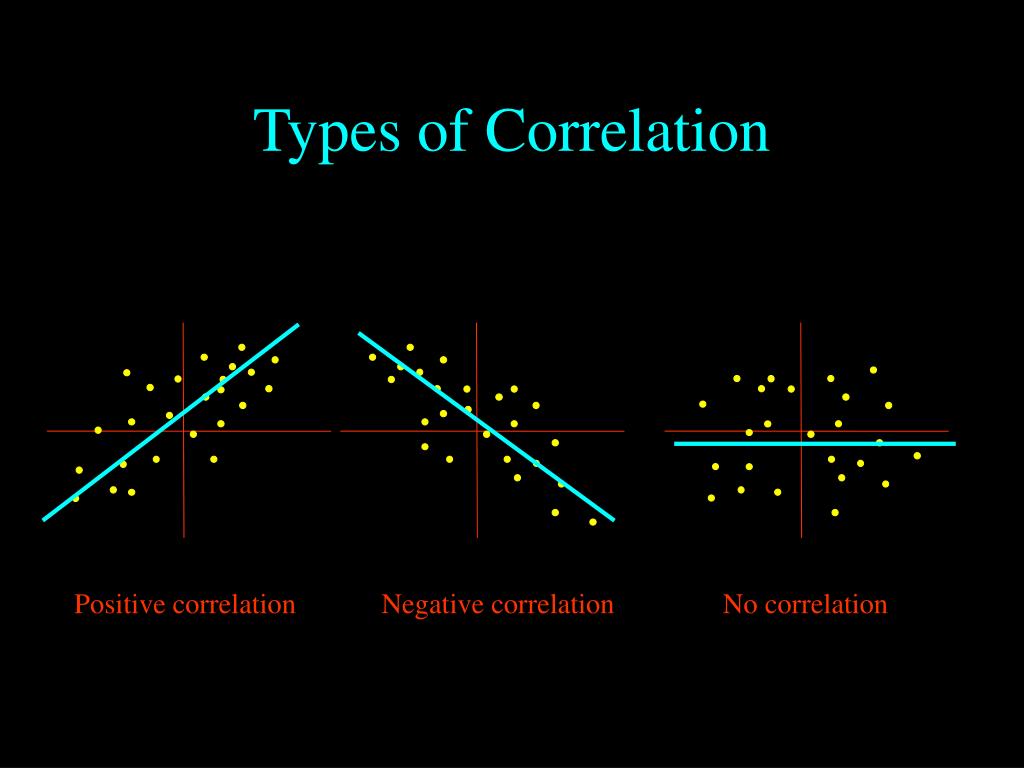 Types of Correlation

Positive correlation

Negative correlation

No correlation